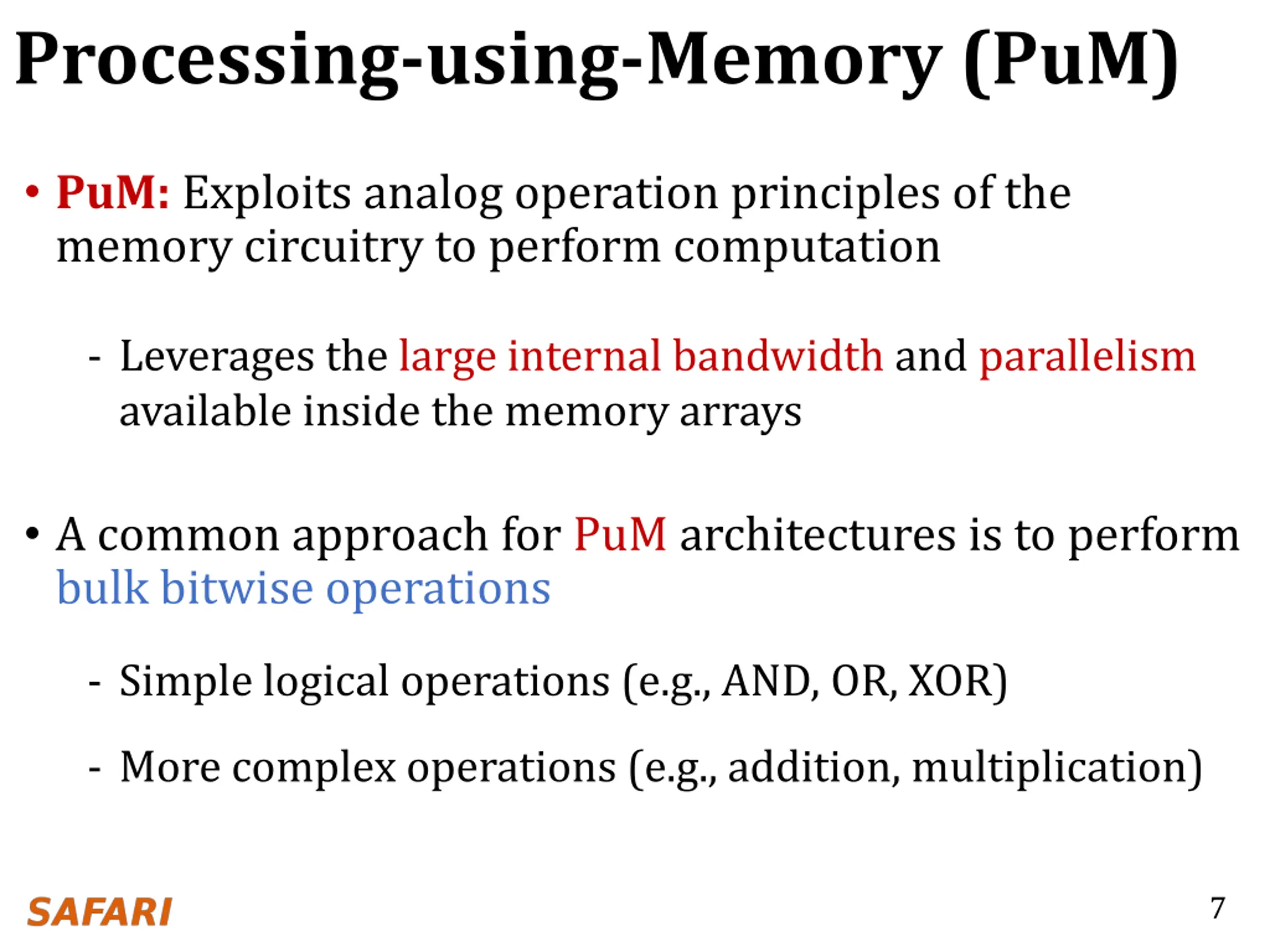 Processing-using-Memory (PuM)

• PuM: Exploits analog operation principles of the memory circuitry to perform computation

- Leverages the large internal bandwidth and parallelism available inside the memory arrays

• A common approach for PuM architectures is to perform bulk bitwise operations

- Simple logical operations (e.g., AND, OR, XOR)

- More complex operations (e.g., addition, multiplication)

SAFARI

7